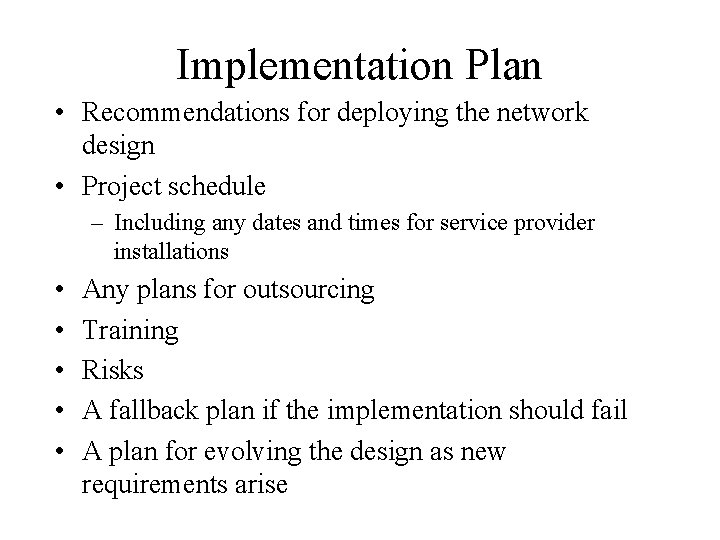 Implementation Plan

• Recommendations for deploying the network design
• Project schedule
– Including any dates and times for service provider installations
• Any plans for outsourcing
• Training
• Risks
• A fallback plan if the implementation should fail
• A plan for evolving the design as new requirements arise